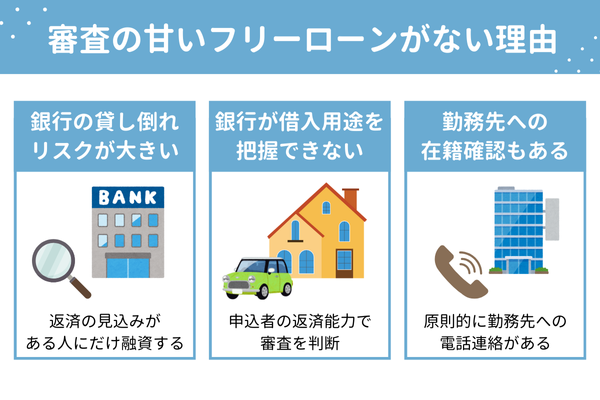 審査の甘いフリーローンがない理由

銀行の貸し倒れリスクが大きい

BANK

返済の見込みがある人にだけ融資する

銀行が借入用途を把握できない

申込者の返済能力で審査を判断

勤務先への在籍確認もある

原則的に勤務先への電話連絡がある